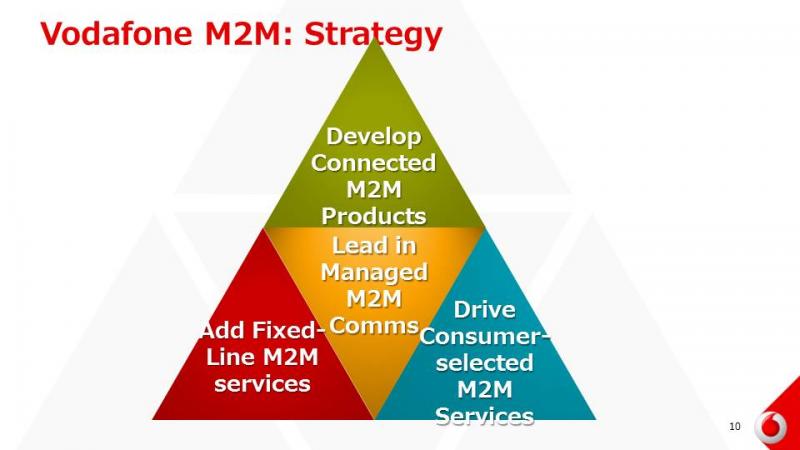 Vodafone M2M: Strategy

Develop Connected M2M Products

Lead in Managed M2M Comms

Add Fixed-Line M2M services

Drive Consumer-selected M2M Services

10